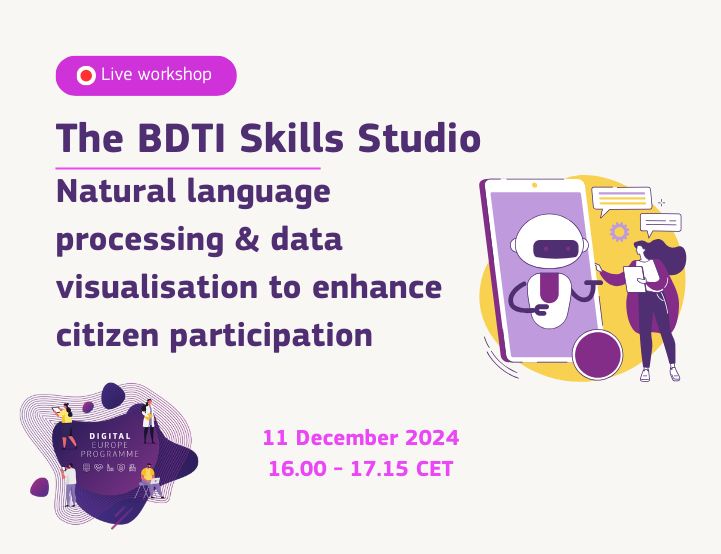 Live workshop

The BDTI Skills Studio

Natural language processing & data visualisation to enhance citizen participation

DIGITAL
EUROPE
PROGRAMME

11 December 2024
16.00 - 17.15 CET